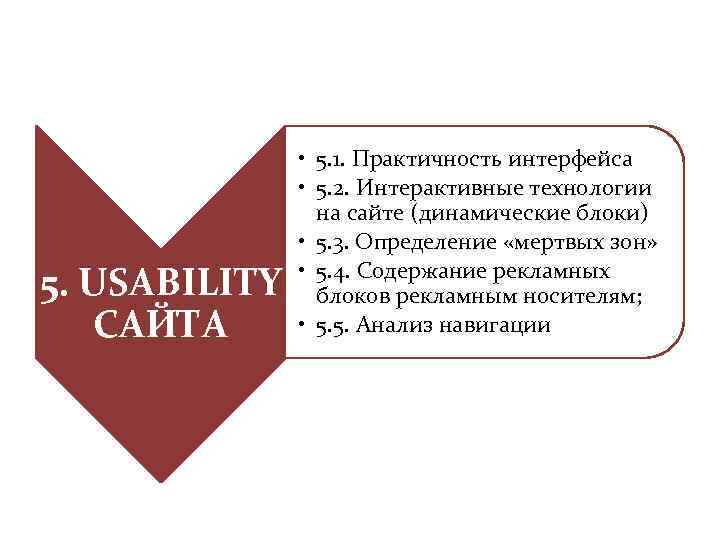 5. USABILITY САЙТА

• 5.1. Практичность интерфейса
• 5.2. Интерактивные технологии на сайте (динамические блоки)
• 5.3. Определение «мертвых зон»
• 5.4. Содержание рекламных блоков рекламным носителям;
• 5.5. Анализ навигации